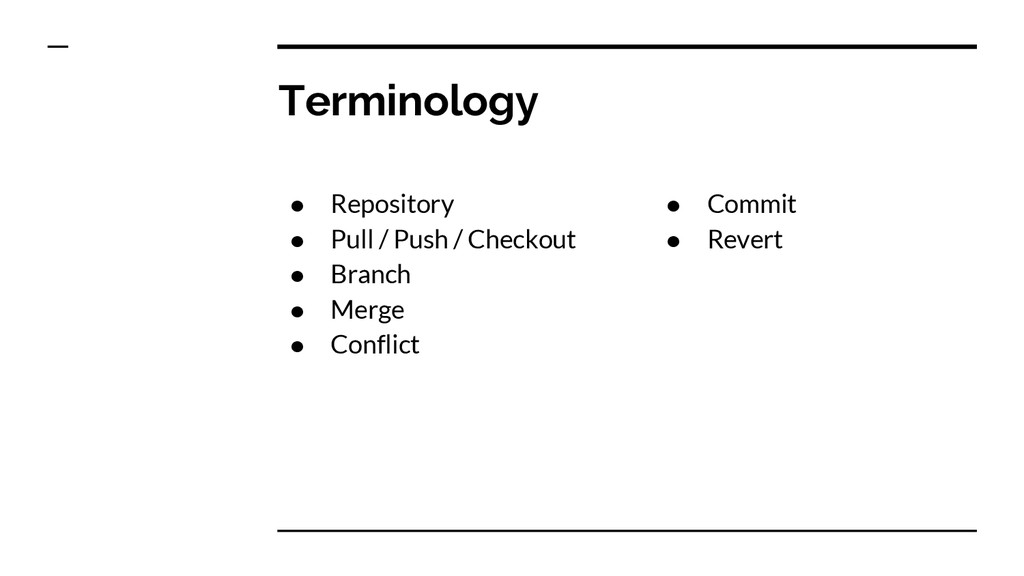 Terminology

● Repository
● Pull / Push / Checkout
● Branch
● Merge
● Conflict

● Commit
● Revert